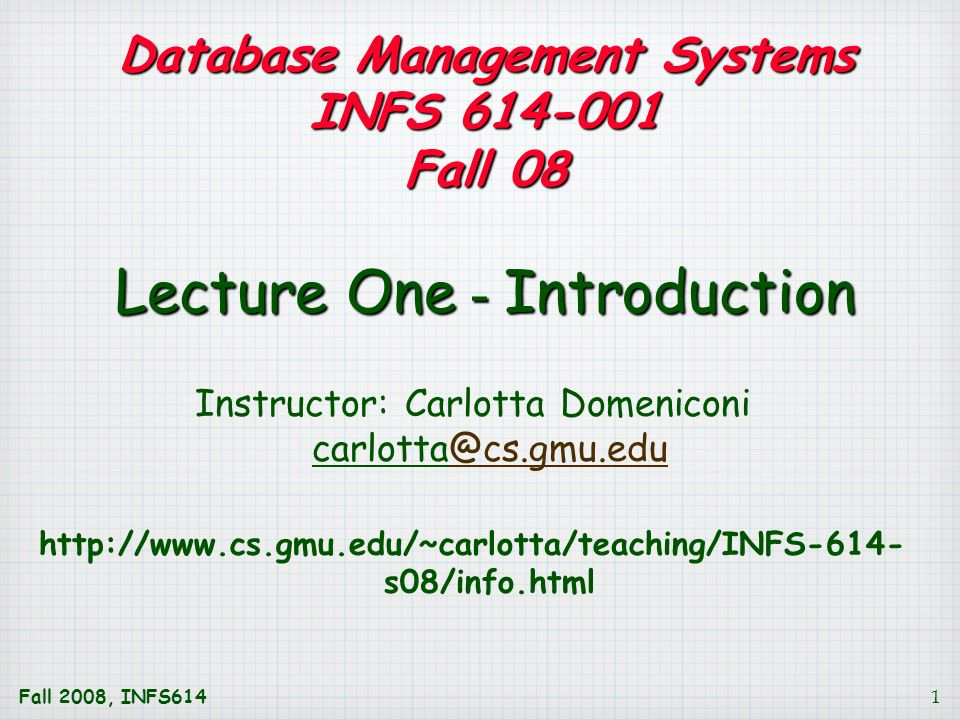 Database Management Systems
INFS 614-001
Fall 08

Lecture One - Introduction

Instructor: Carlotta Domeniconi
carlotta@cs.gmu.edu

http://www.cs.gmu.edu/~carlotta/teaching/INFS-614-s08/info.html

Fall 2008, INFS614

1